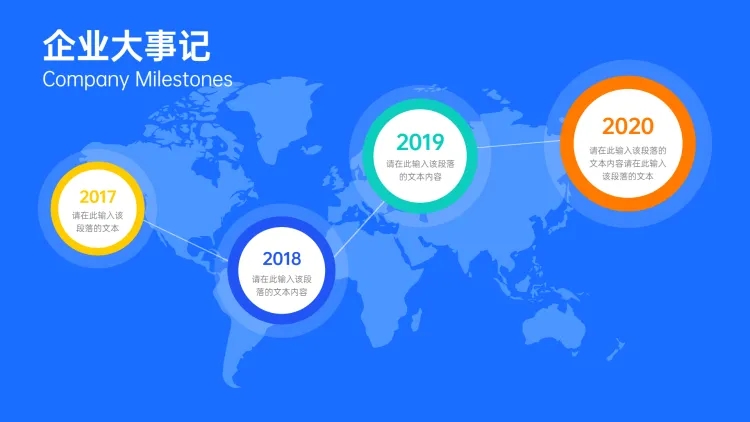 企业大事记
Company Milestones

2017
请在此输入该段落的文本

2018
请在此输入该段落的文本内容

2019
请在此输入该段落的文本内容

2020
请在此输入该段落的文本内容请在此输入该段落的文本